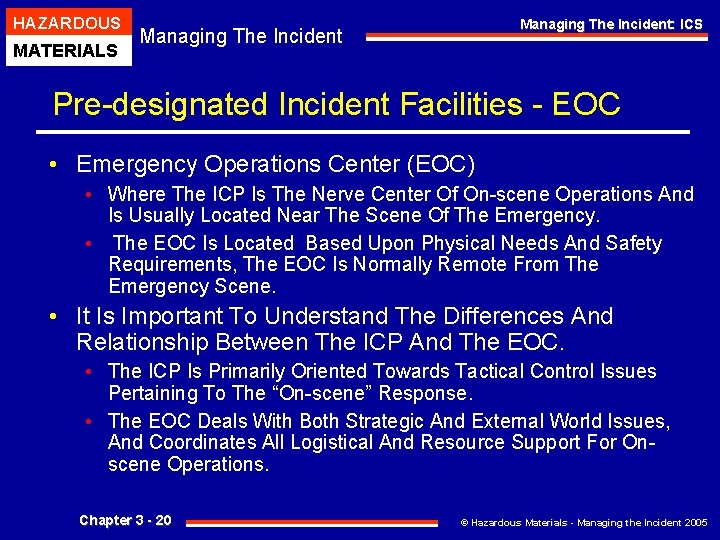 HAZARDOUS
MATERIALS

Managing The Incident

Managing The Incident: ICS

Pre-designated Incident Facilities - EOC

• Emergency Operations Center (EOC)
 • Where The ICP Is The Nerve Center Of On-scene Operations And Is Usually Located Near The Scene Of The Emergency.
 • The EOC Is Located Based Upon Physical Needs And Safety Requirements, The EOC Is Normally Remote From The Emergency Scene.
• It Is Important To Understand The Differences And Relationship Between The ICP And The EOC.
 • The ICP Is Primarily Oriented Towards Tactical Control Issues Pertaining To The "On-scene" Response.
 • The EOC Deals With Both Strategic And External World Issues, And Coordinates All Logistical And Resource Support For On-scene Operations.

Chapter 3 - 20

© Hazardous Materials - Managing the Incident 2005